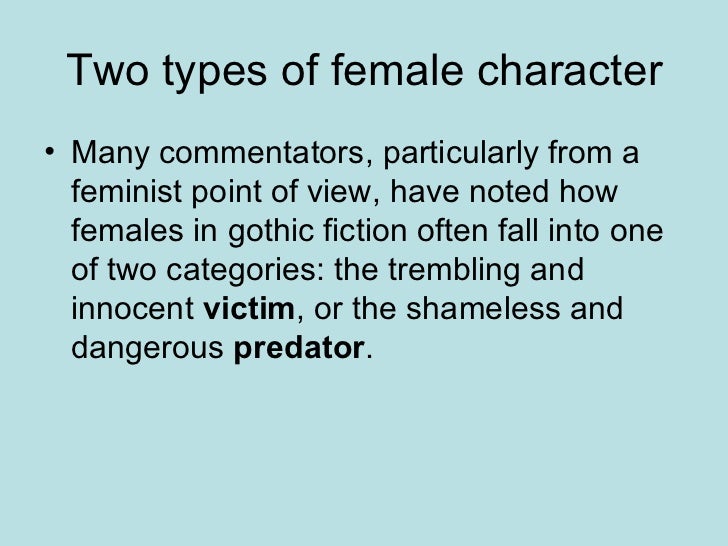 Two types of female character

• Many commentators, particularly from a feminist point of view, have noted how females in gothic fiction often fall into one of two categories: the trembling and innocent **victim**, or the shameless and dangerous **predator**.